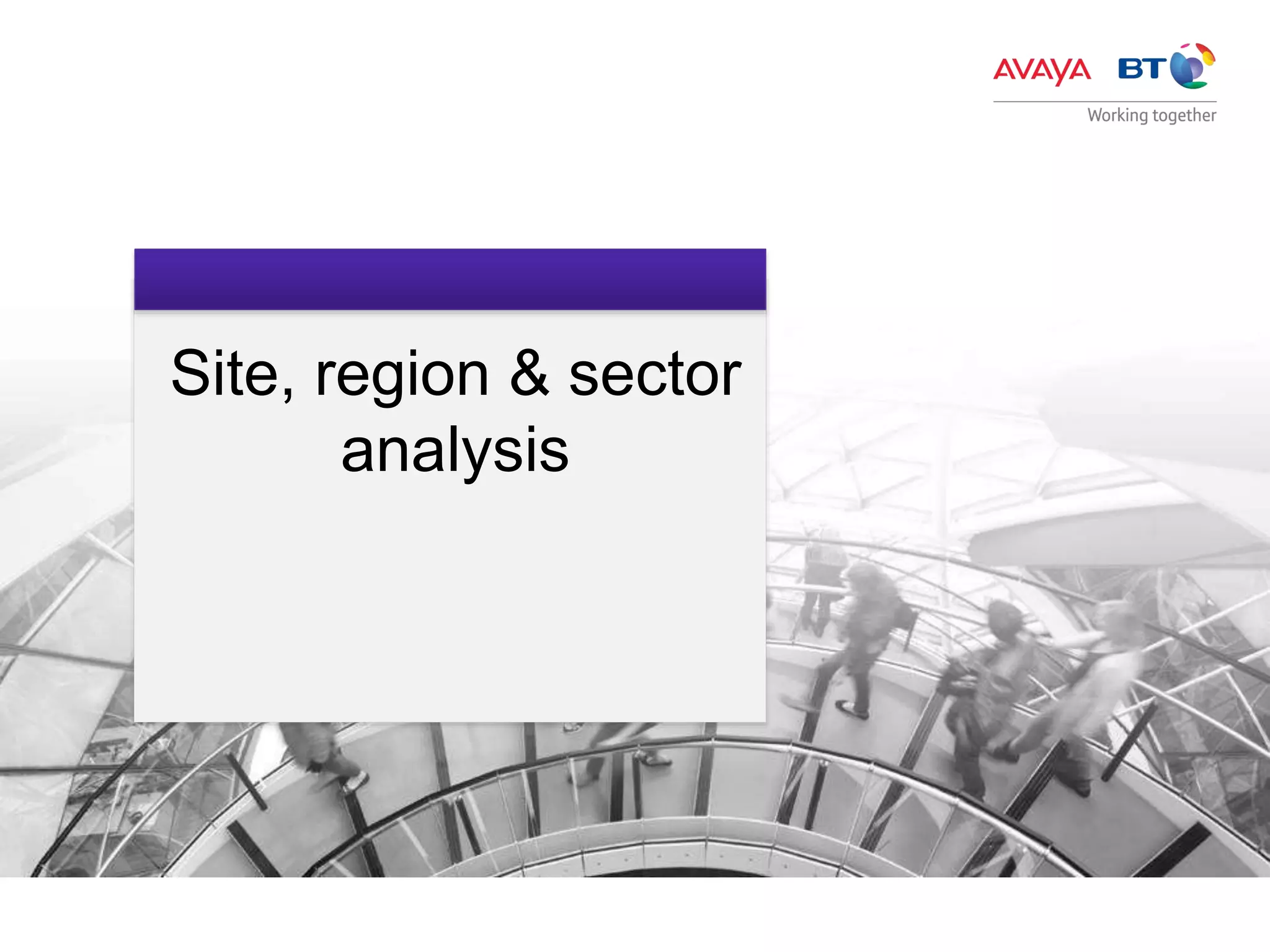 AVAYA BT

Working together

Site, region & sector analysis